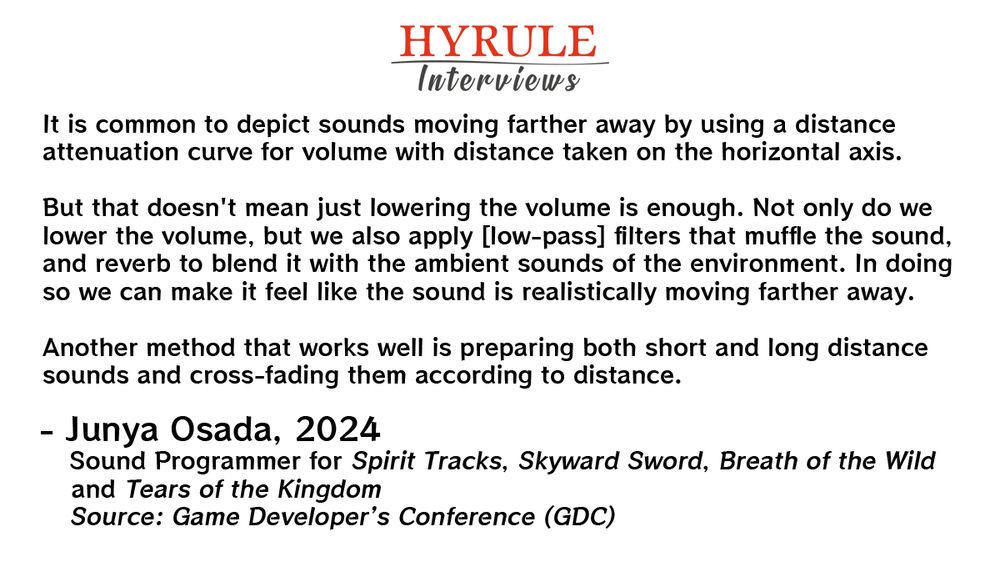 HYRULE
Interviews

It is common to depict sounds moving farther away by using a distance attenuation curve for volume with distance taken on the horizontal axis.

But that doesn't mean just lowering the volume is enough. Not only do we lower the volume, but we also apply [low-pass] filters that muffle the sound, and reverb to blend it with the ambient sounds of the environment. In doing so we can make it feel like the sound is realistically moving farther away.

Another method that works well is preparing both short and long distance sounds and cross-fading them according to distance.

- Junya Osada, 2024
Sound Programmer for Spirit Tracks, Skyward Sword, Breath of the Wild and Tears of the Kingdom
Source: Game Developer's Conference (GDC)